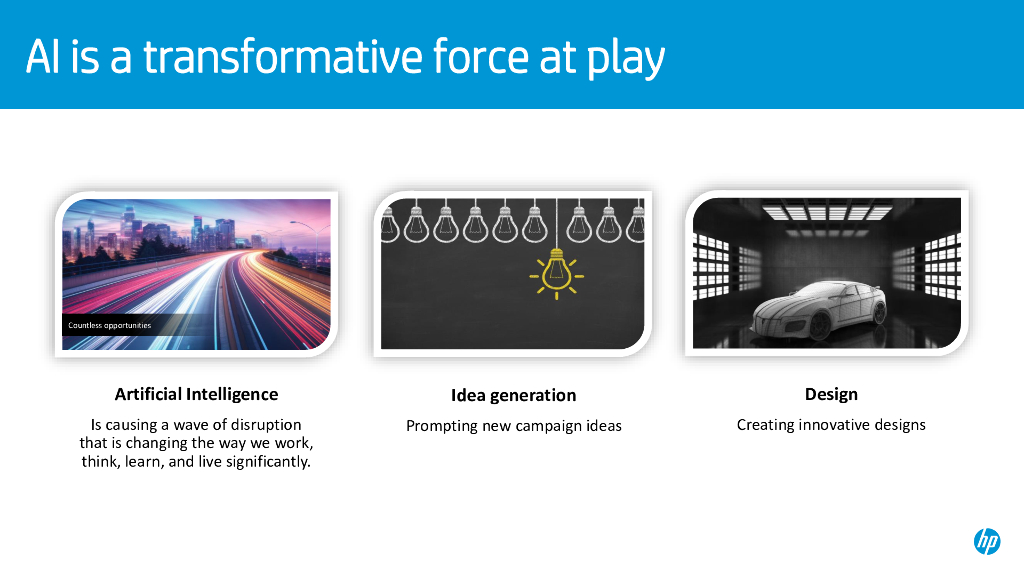 AI is a transformative force at play

Countless opportunities

Artificial Intelligence

Is causing a wave of disruption that is changing the way we work, think, learn, and live significantly.

Idea generation

Prompting new campaign ideas

Design

Creating innovative designs

hp